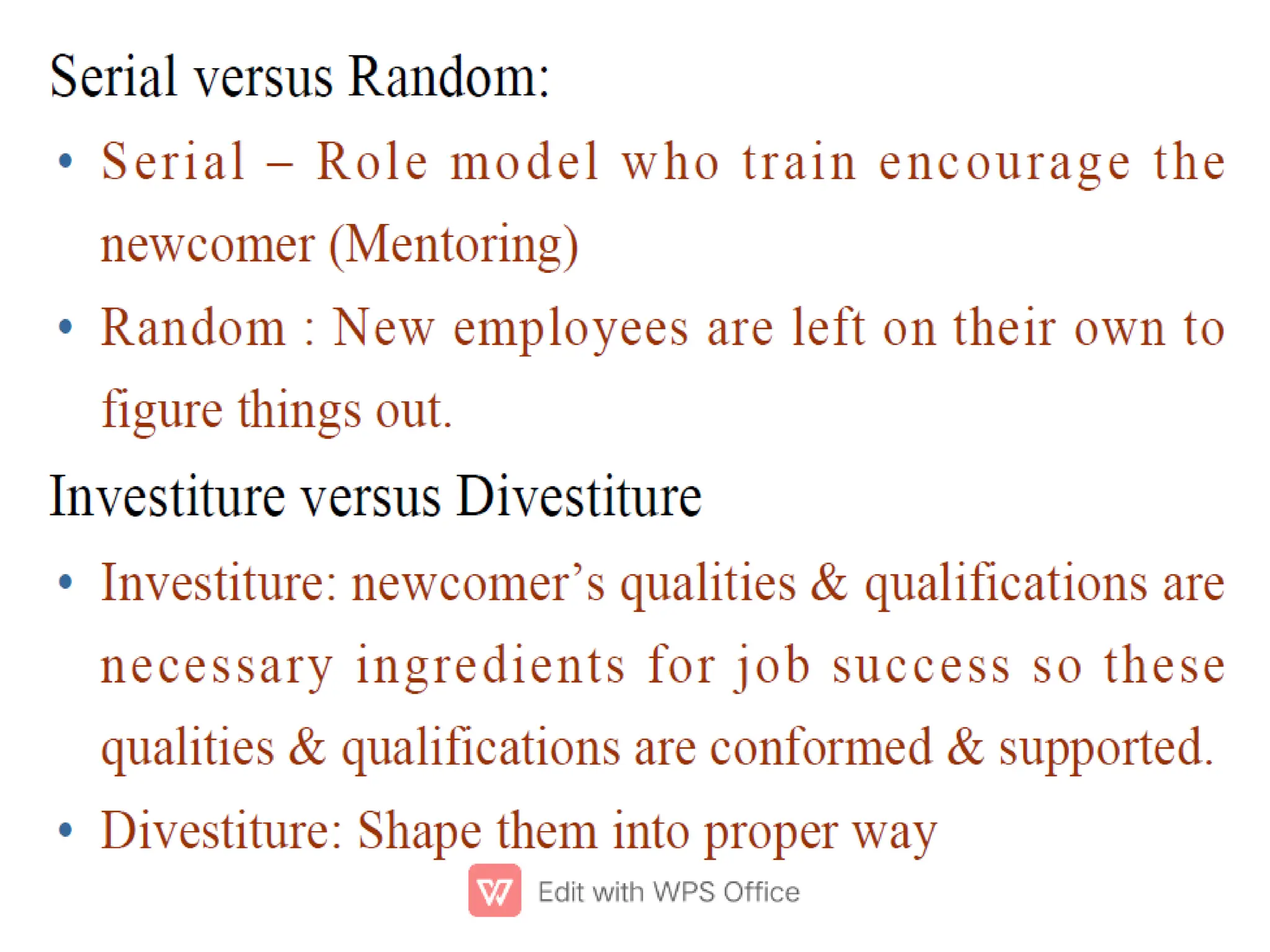 Serial versus Random:

• Serial – Role model who train encourage the newcomer (Mentoring)

• Random : New employees are left on their own to figure things out.

Investiture versus Divestiture

• Investiture: newcomer's qualities & qualifications are necessary ingredients for job success so these qualities & qualifications are conformed & supported.

• Divestiture: Shape them into proper way

Edit with WPS Office